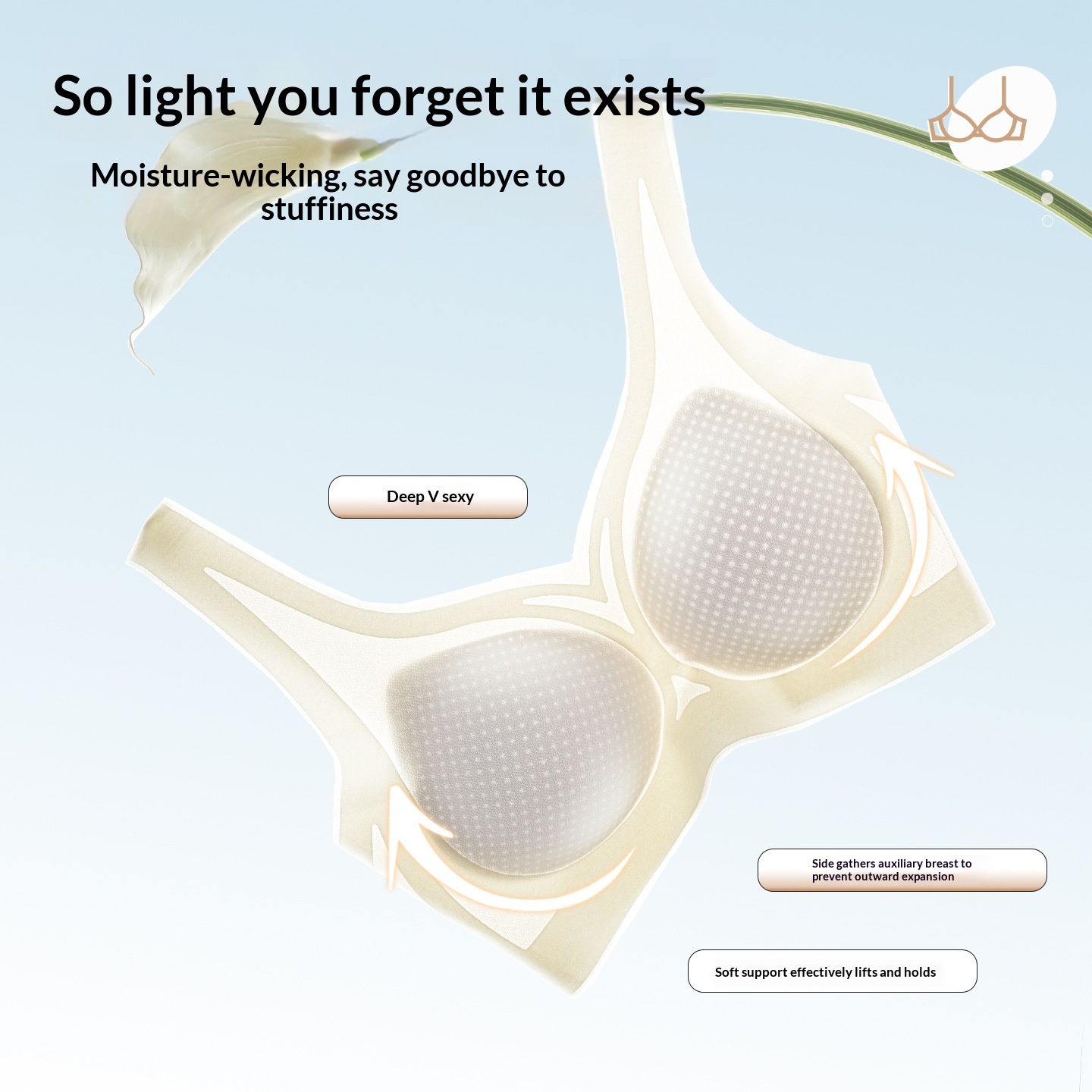 So light you forget it exists

Moisture-wicking, say goodbye to stuffiness

Deep V sexy

Side gathers auxiliary breast to prevent outward expansion

Soft support effectively lifts and holds